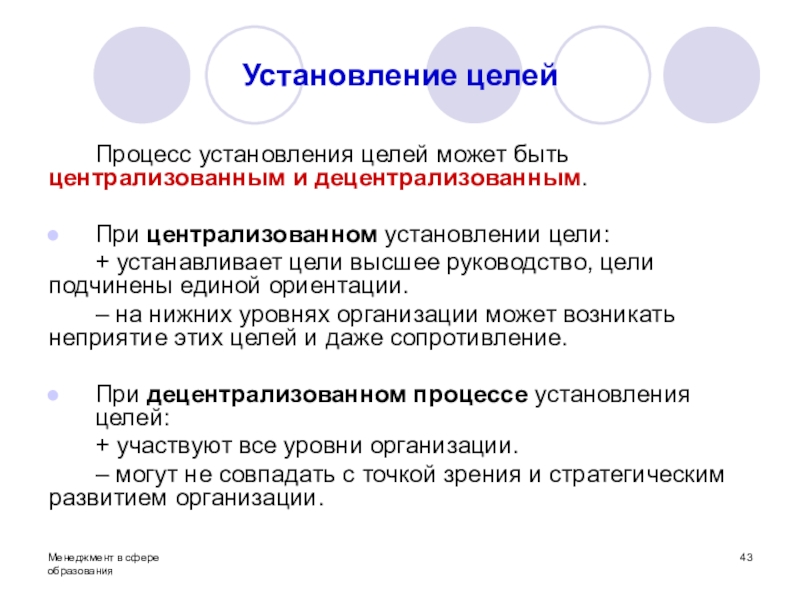 Установление целей

Процесс установления целей может быть централизованным и децентрализованным.

При централизованном установлении цели:
+ устанавливает цели высшее руководство, цели подчинены единой ориентации.
– на нижних уровнях организации может возникать неприятие этих целей и даже сопротивление.

При децентрализованном процессе установления целей:
+ участвуют все уровни организации.
– могут не совпадать с точкой зрения и стратегическим развитием организации.

Менеджмент в сфере образования

43